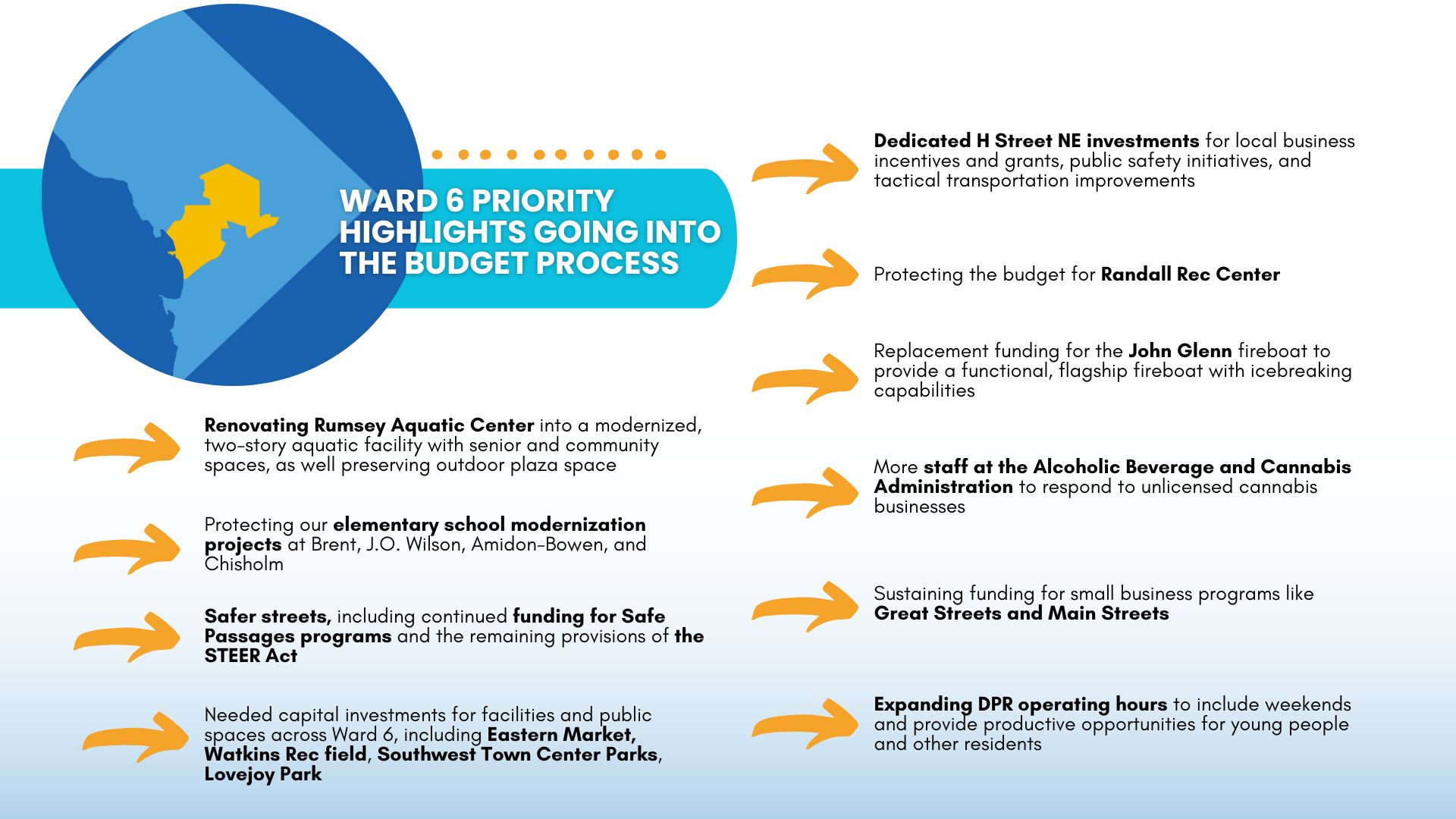 WARD 6 PRIORITY HIGHLIGHTS GOING INTO THE BUDGET PROCESS

Renovating Rumsey Aquatic Center into a modernized, two-story aquatic facility with senior and community spaces, as well preserving outdoor plaza space

Protecting our elementary school modernization projects at Brent, J.O. Wilson, Amidon-Bowen, and Chisholm

Safer streets, including continued funding for Safe Passages programs and the remaining provisions of the STEER Act

Needed capital investments for facilities and public spaces across Ward 6, including Eastern Market, Watkins Rec field, Southwest Town Center Parks, Lovejoy Park

Dedicated H Street NE investments for local business incentives and grants, public safety initiatives, and tactical transportation improvements

Protecting the budget for Randall Rec Center

Replacement funding for the John Glenn fireboat to provide a functional, flagship fireboat with icebreaking capabilities

More staff at the Alcoholic Beverage and Cannabis Administration to respond to unlicensed cannabis businesses

Sustaining funding for small business programs like Great Streets and Main Streets

Expanding DPR operating hours to include weekends and provide productive opportunities for young people and other residents